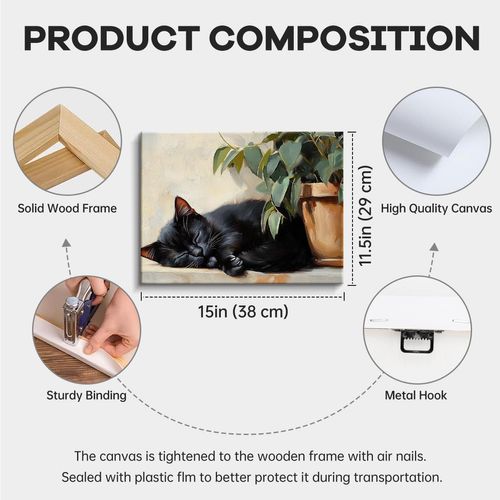 PRODUCT COMPOSITION

Solid Wood Frame

High Quality Canvas

11.5in (29 cm)

15in (38 cm)

Sturdy Binding

Metal Hook

The canvas is tightened to the wooden frame with air nails. Sealed with plastic flm to better protect it during transportation.